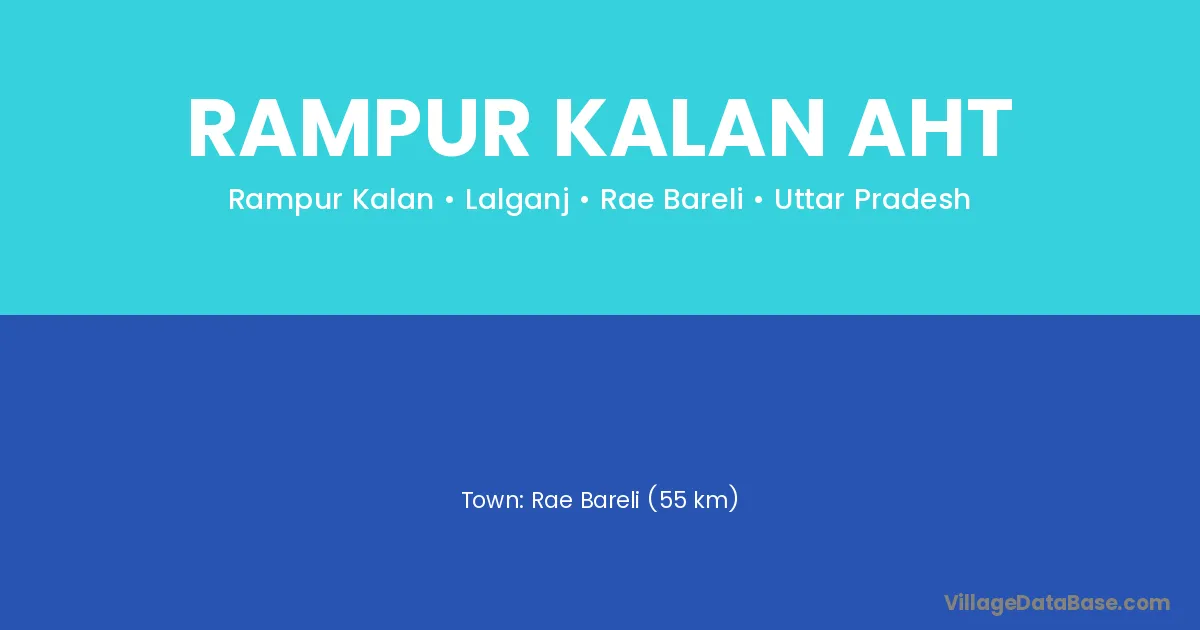 RAMPUR KALAN AHT

Rampur Kalan • Lalganj • Rae Bareli • Uttar Pradesh

Town: Rae Bareli (55 km)

VillageDataBase.com